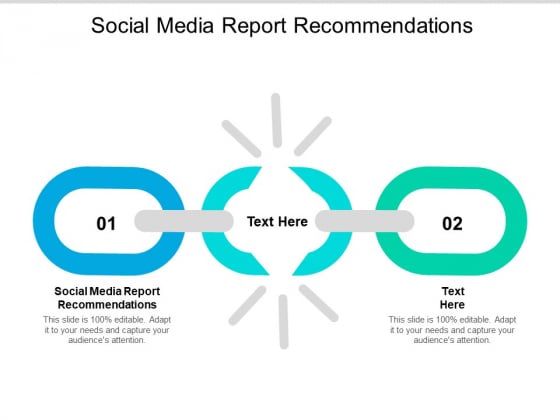 Social Media Report Recommendations

01

Text Here

02

Social Media Report Recommendations

This slide is 100% editable. Adapt it to your needs and capture your audience's attention.

Text Here

This slide is 100% editable. Adapt it to your needs and capture your audience's attention.